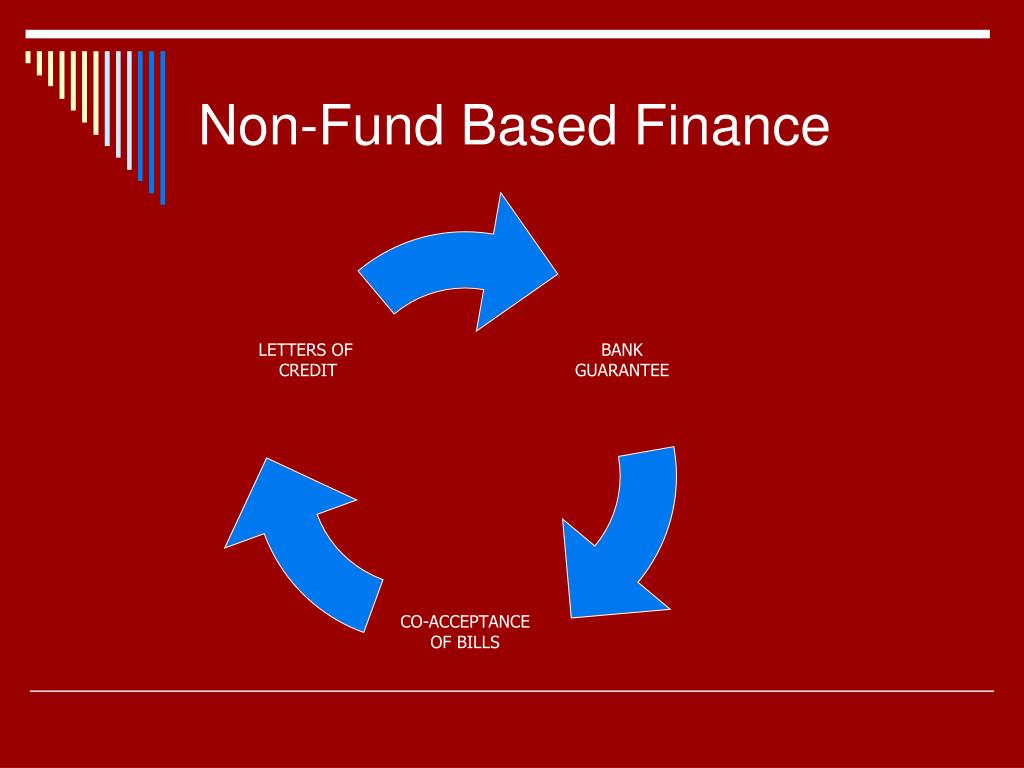 Non-Fund Based Finance

LETTERS OF CREDIT

BANK GUARANTEE

CO-ACCEPTANCE OF BILLS